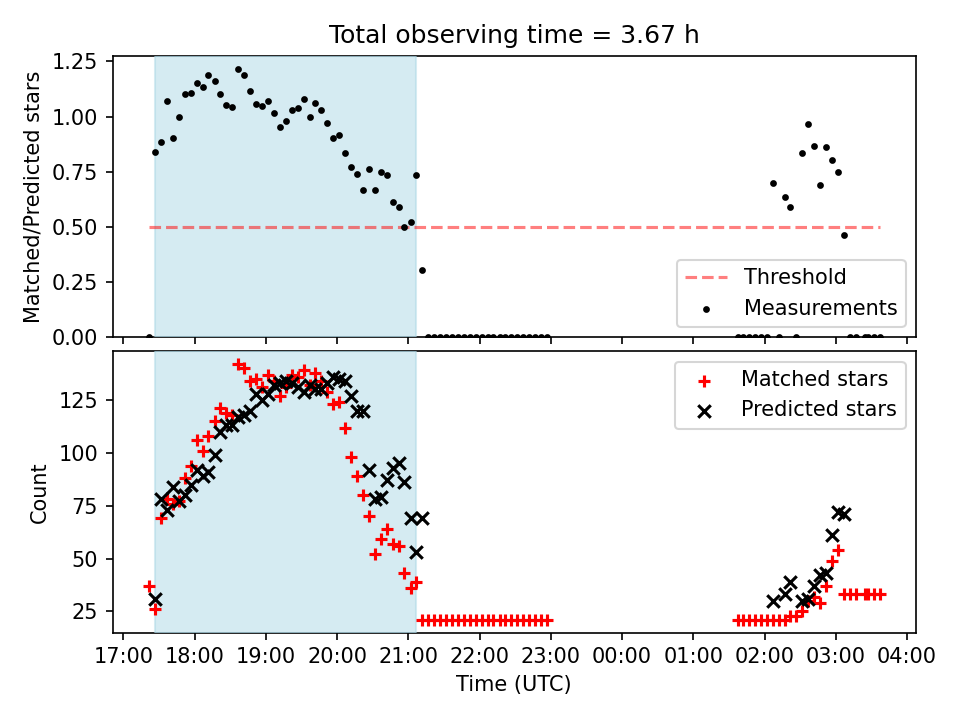 Total observing time = 3.67 h

Matched/Predicted stars

1.25
1.00
0.75
0.50
0.25
0.00

Threshold
Measurements

Count

125
100
75
50
25

Matched stars
Predicted stars

17:00 18:00 19:00 20:00 21:00 22:00 23:00 00:00 01:00 02:00 03:00 04:00

Time (UTC)